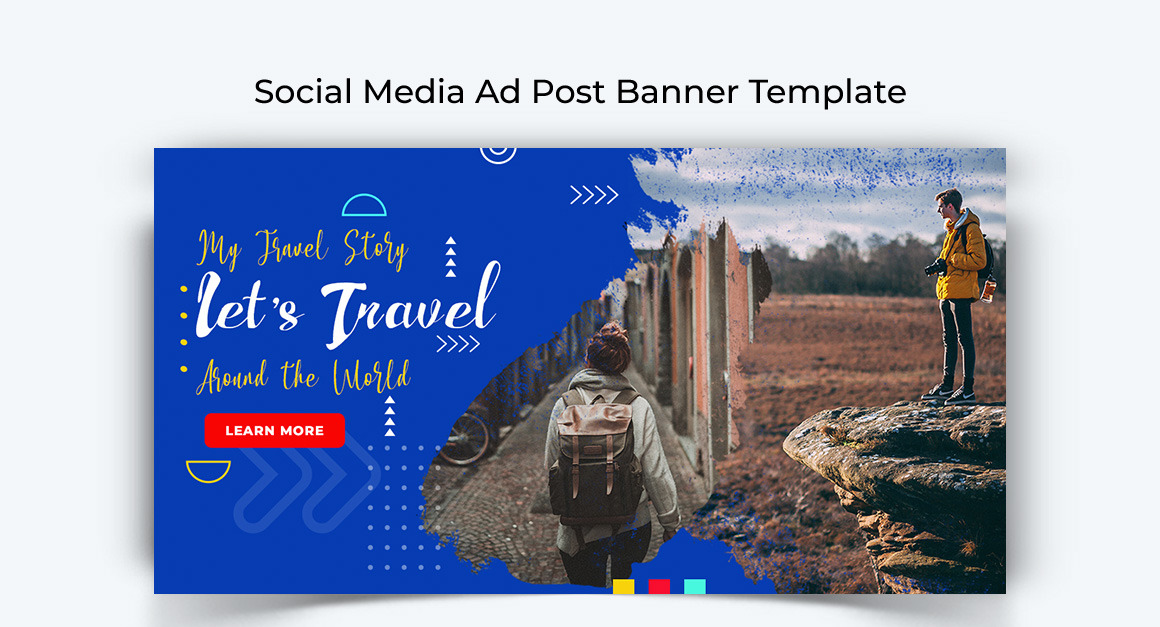 Social Media Ad Post Banner Template

My Travel Story

let's Travel

Around the World

LEARN MORE